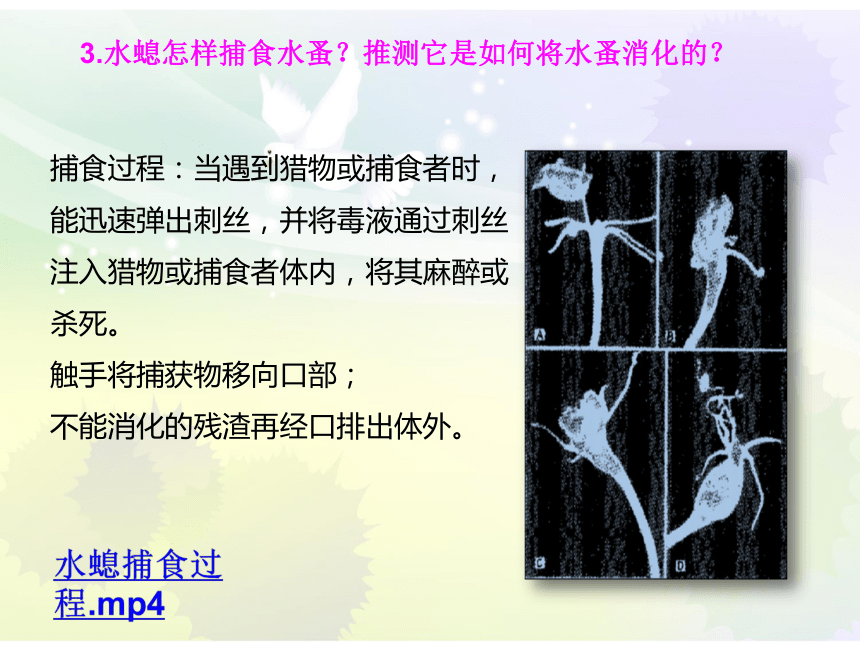 3.水螅怎样捕食水蚤？推测它是如何将水蚤消化的？

捕食过程：当遇到猎物或捕食者时，能迅速弹出刺丝，并将毒液通过刺丝注入猎物或捕食者体内，将其麻醉或杀死。
触手将捕获物移向口部；
不能消化的残渣再经口排出体外。

A B C D

水螅捕食过程.mp4